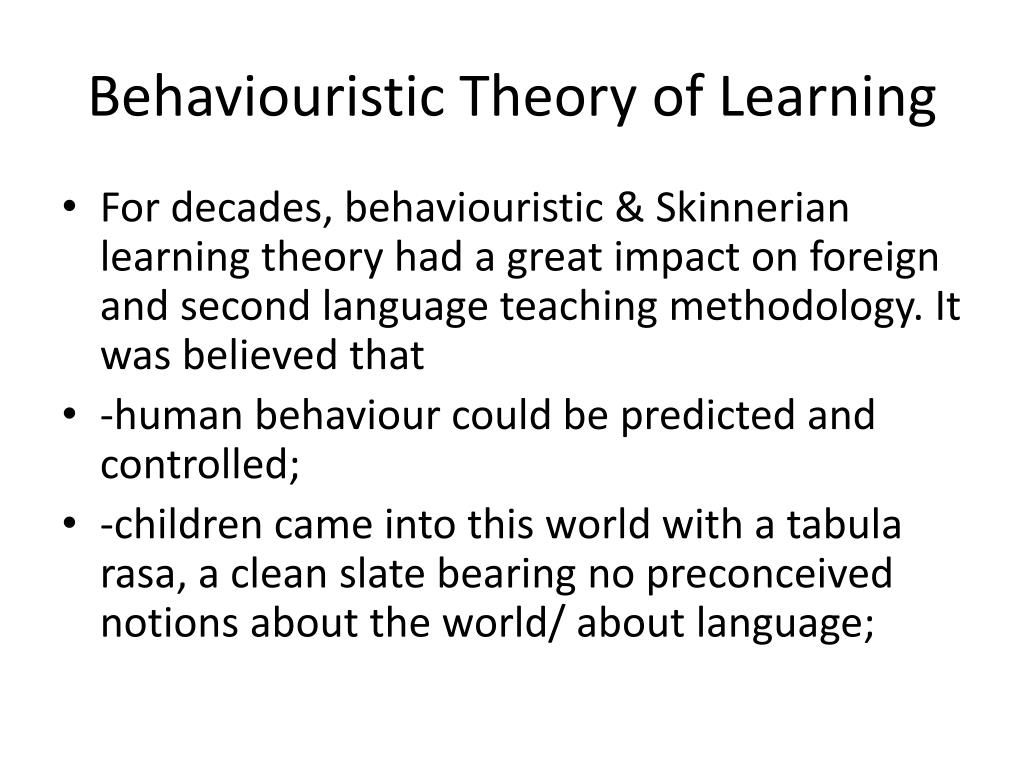 Behaviouristic Theory of Learning

• For decades, behaviouristic & Skinnerian learning theory had a great impact on foreign and second language teaching methodology. It was believed that

• -human behaviour could be predicted and controlled;

• -children came into this world with a tabula rasa, a clean slate bearing no preconceived notions about the world/ about language;